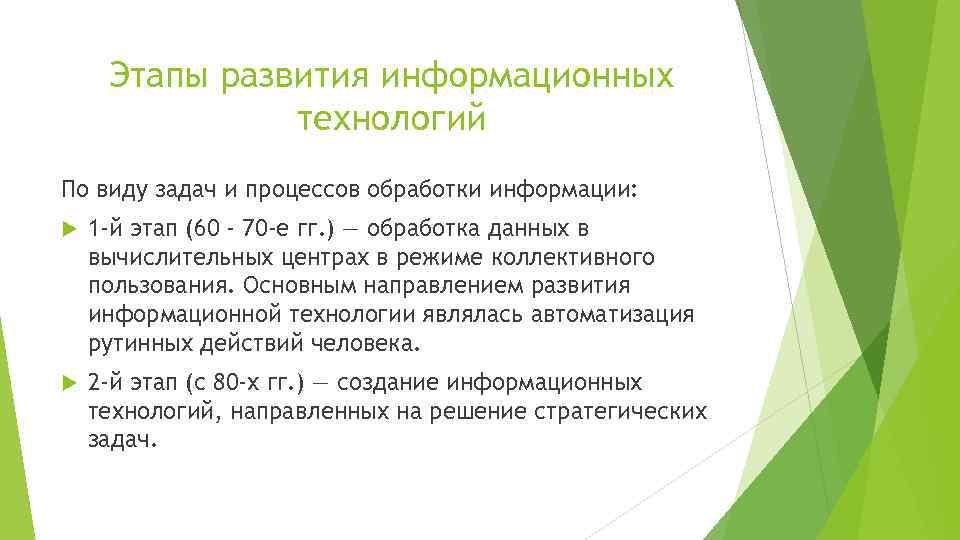 Этапы развития информационных технологий

По виду задач и процессов обработки информации:

1-й этап (60 - 70-е гг.) — обработка данных в вычислительных центрах в режиме коллективного пользования. Основным направлением развития информационной технологии являлась автоматизация рутинных действий человека.

2-й этап (с 80-х гг.) — создание информационных технологий, направленных на решение стратегических задач.